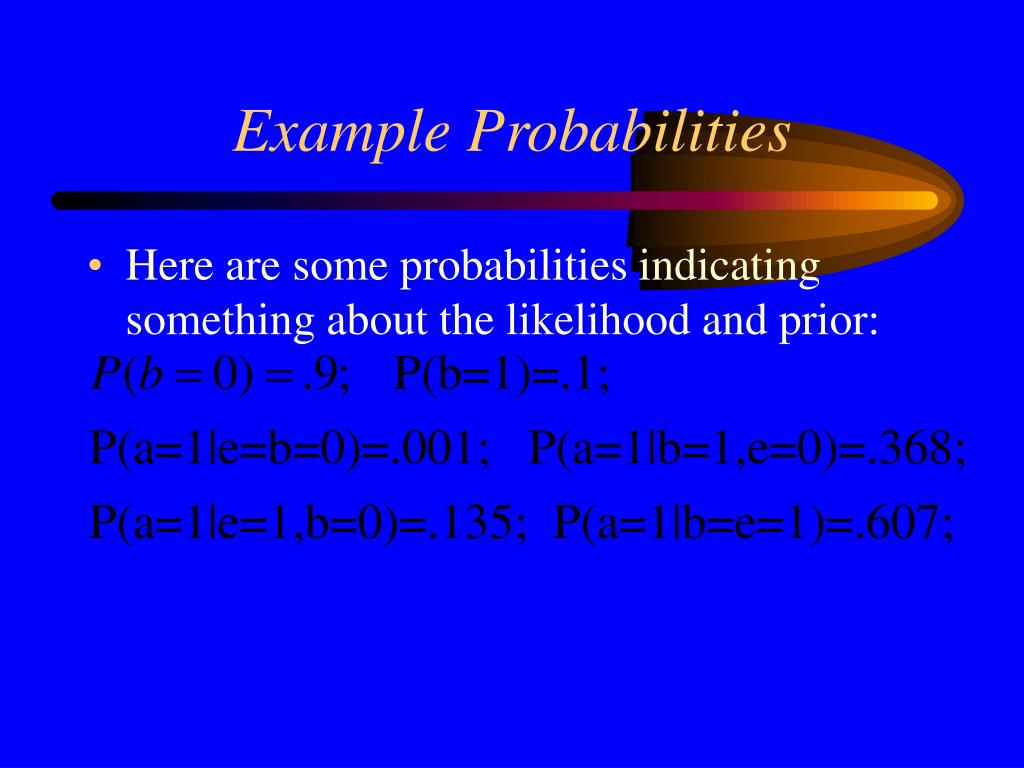 Example Probabilities

• Here are some probabilities indicating something about the likelihood and prior:

$P(b=0)=.9$; P(b=1)=.1;

P(a=1|e=b=0)=.001; P(a=1|b=1,e=0)=.368;

P(a=1|e=1,b=0)=.135; P(a=1|b=e=1)=.607;